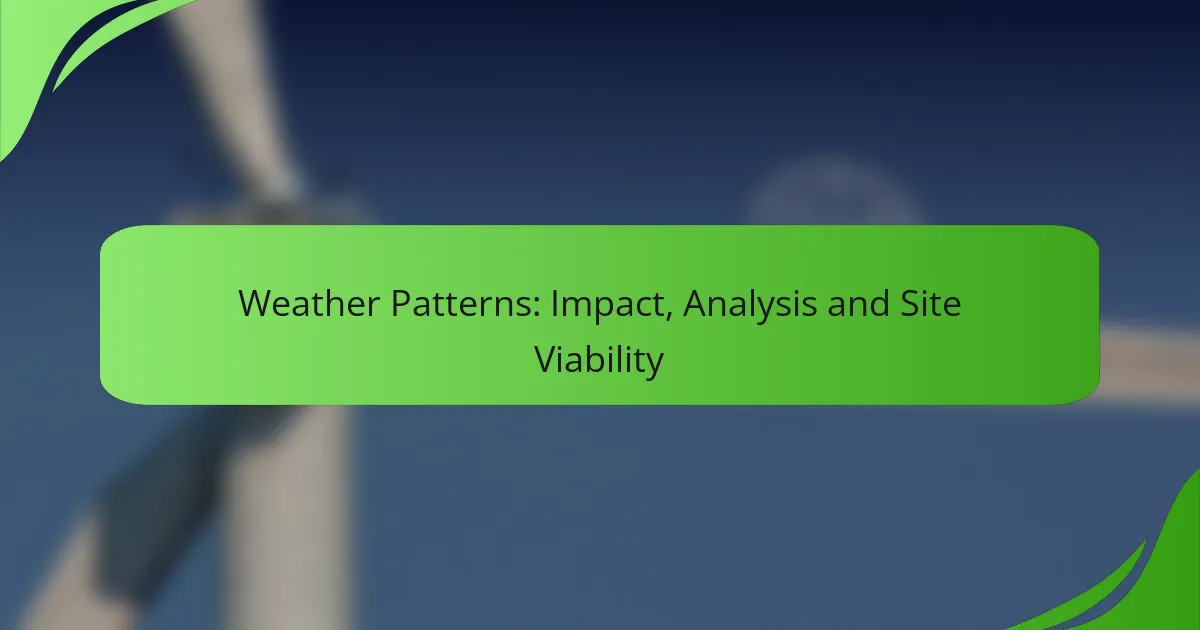 Weather Patterns: Impact, Analysis and Site Viability